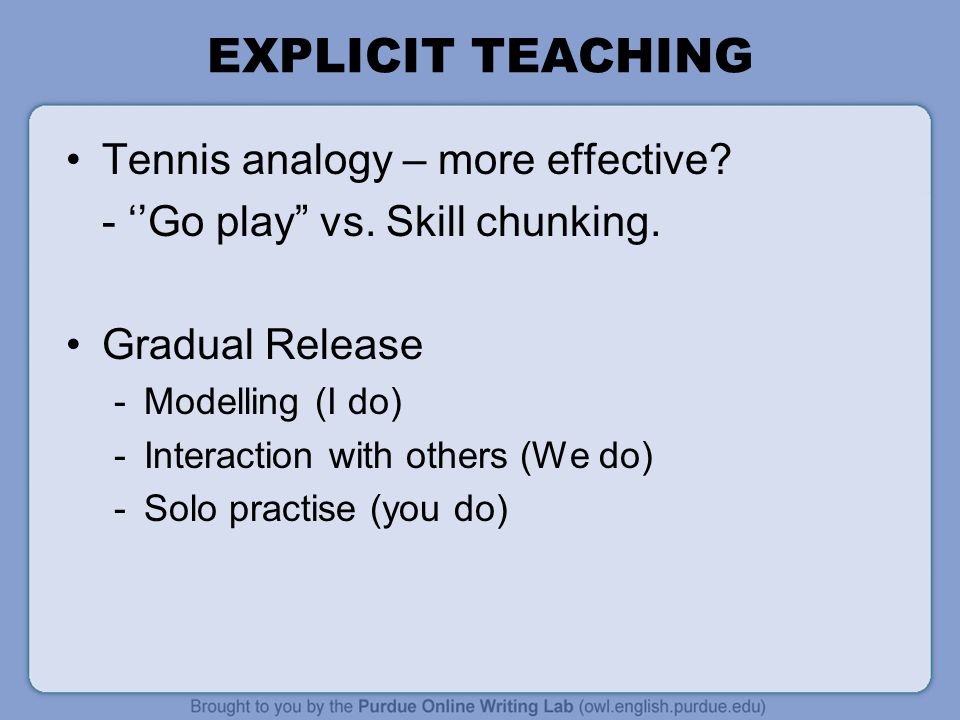 EXPLICIT TEACHING

• Tennis analogy – more effective?
- ‘’Go play” vs. Skill chunking.

• Gradual Release
- Modelling (I do)
- Interaction with others (We do)
- Solo practise (you do)

Brought to you by the Purdue Online Writing Lab (owl.english.purdue.edu)